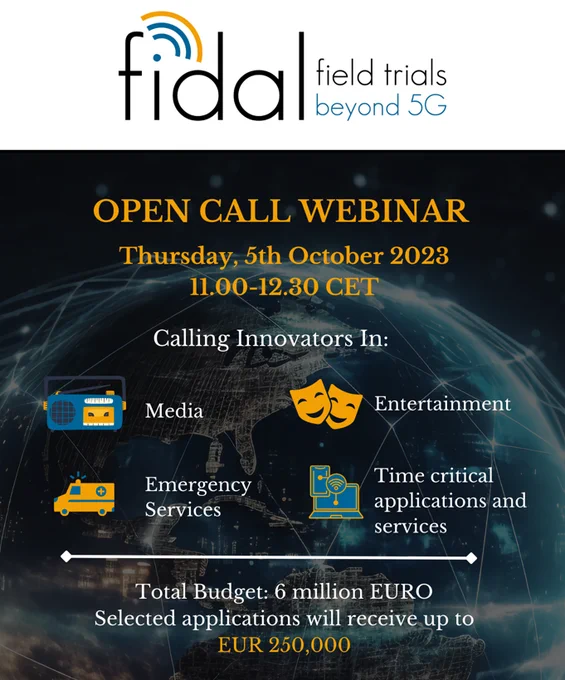 fidal field trials beyond 5G

OPEN CALL WEBINAR
Thursday, 5th October 2023
11.00-12.30 CET

Calling Innovators In:

Media

Entertainment

Emergency Services

Time critical applications and services

Total Budget: 6 million EURO
Selected applications will receive up to
EUR 250,000